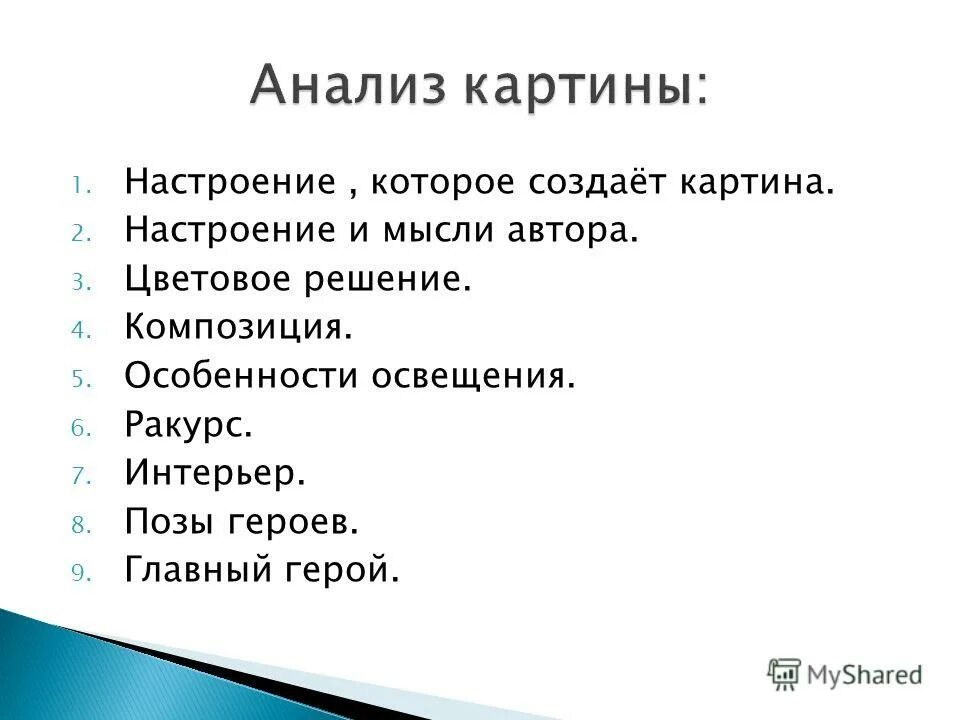 Анализ картины:

1. Настроение , которое создаёт картина.
2. Настроение и мысли автора.
3. Цветовое решение.
4. Композиция.
5. Особенности освещения.
6. Ракурс.
7. Интерьер.
8. Позы героев.
9. Главный герой.

MyShared